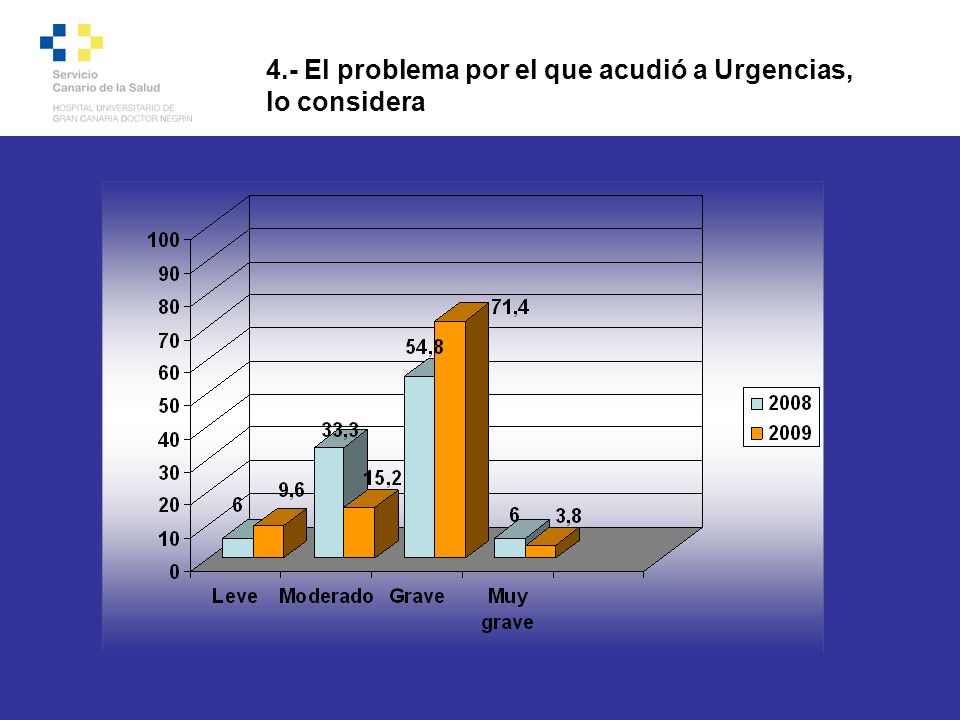 Servicio
Canario de la Salud
HOSPITAL UNIVERSITARIO DE
GRAN CANARIA DOCTOR NEGRÍN

4.- El problema por el que acudió a Urgencias, lo considera

100
90
80
70
60
50
40
30
20
10
0

6
9,6
33,3
15,2
54,8
71,4
6
3,8

Leve
Moderado
Grave
Muy grave

2008
2009